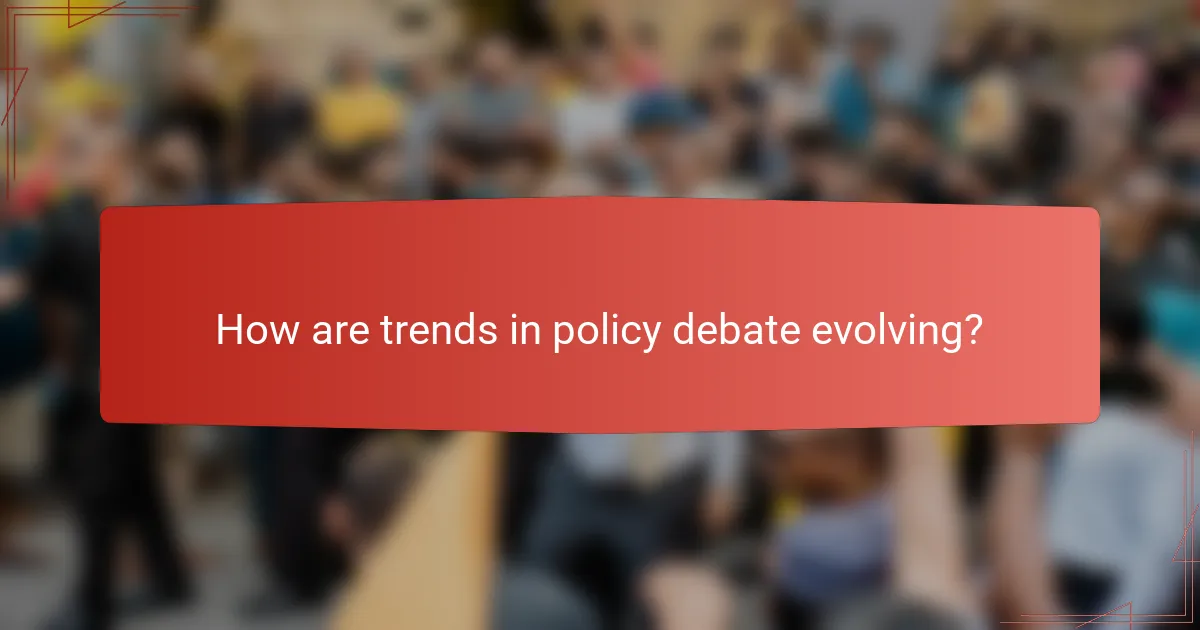 How are trends in policy debate evolving?